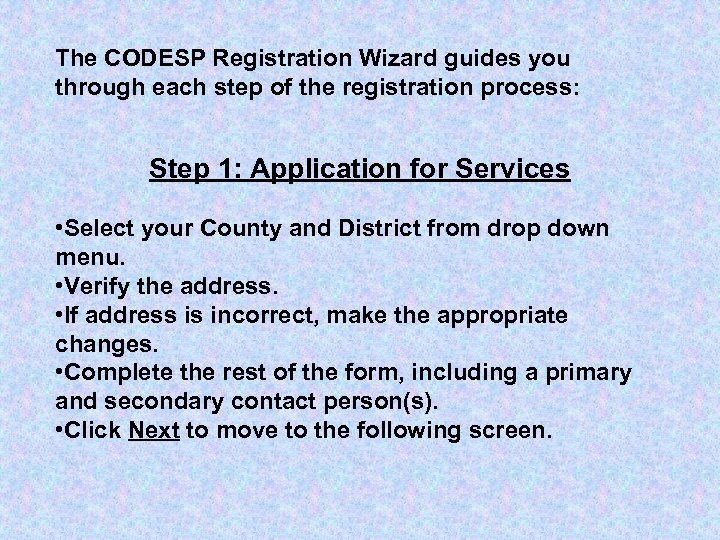 The CODESP Registration Wizard guides you through each step of the registration process:

Step 1: Application for Services

•Select your County and District from drop down menu.
•Verify the address.
•If address is incorrect, make the appropriate changes.
•Complete the rest of the form, including a primary and secondary contact person(s).
•Click Next to move to the following screen.